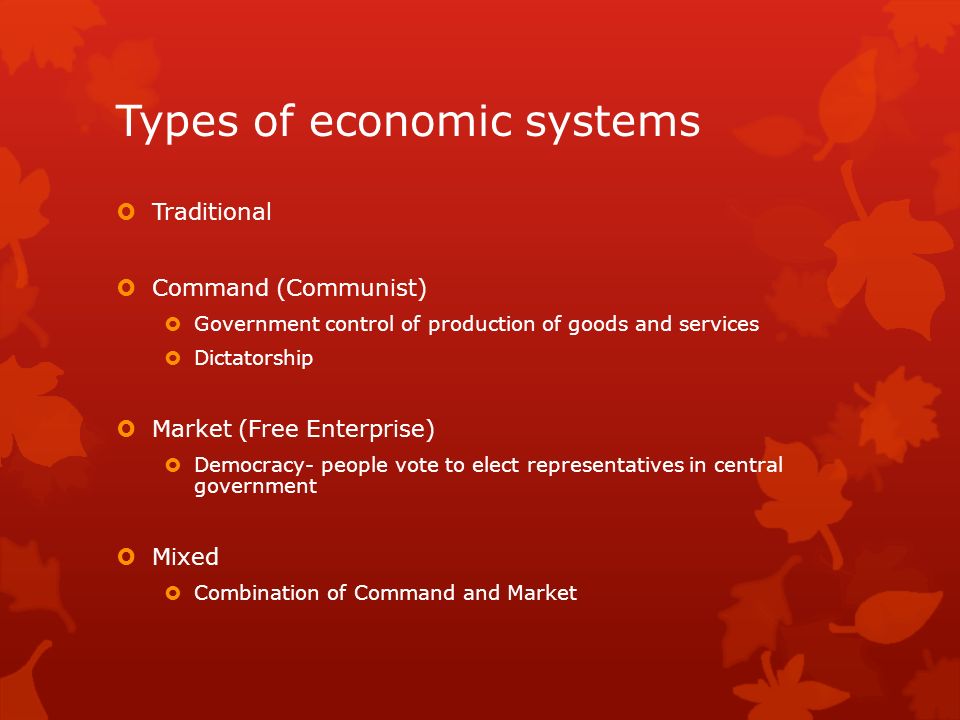 Types of economic systems

Traditional

Command (Communist)

Government control of production of goods and services

Dictatorship

Market (Free Enterprise)

Democracy- people vote to elect representatives in central government

Mixed

Combination of Command and Market